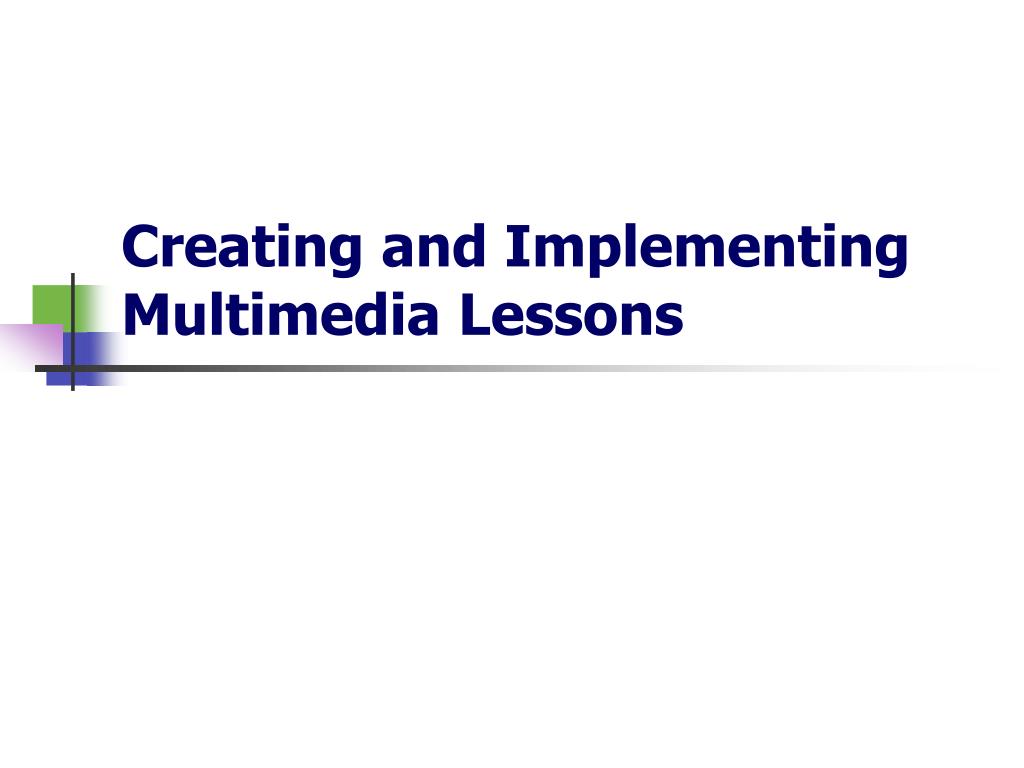 Creating and Implementing Multimedia Lessons